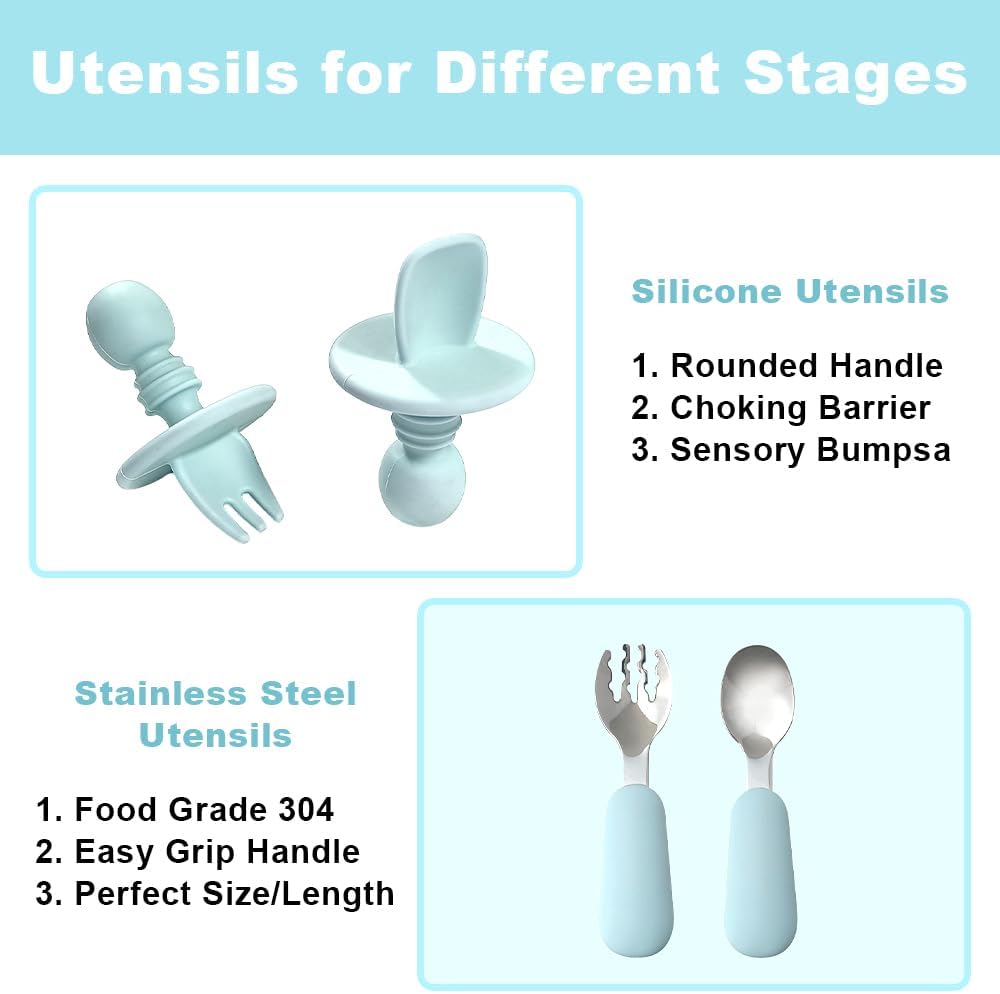 Utensils for Different Stages

Silicone Utensils

1. Rounded Handle
2. Choking Barrier
3. Sensory Bumpsa

Stainless Steel Utensils

1. Food Grade 304
2. Easy Grip Handle
3. Perfect Size/Length